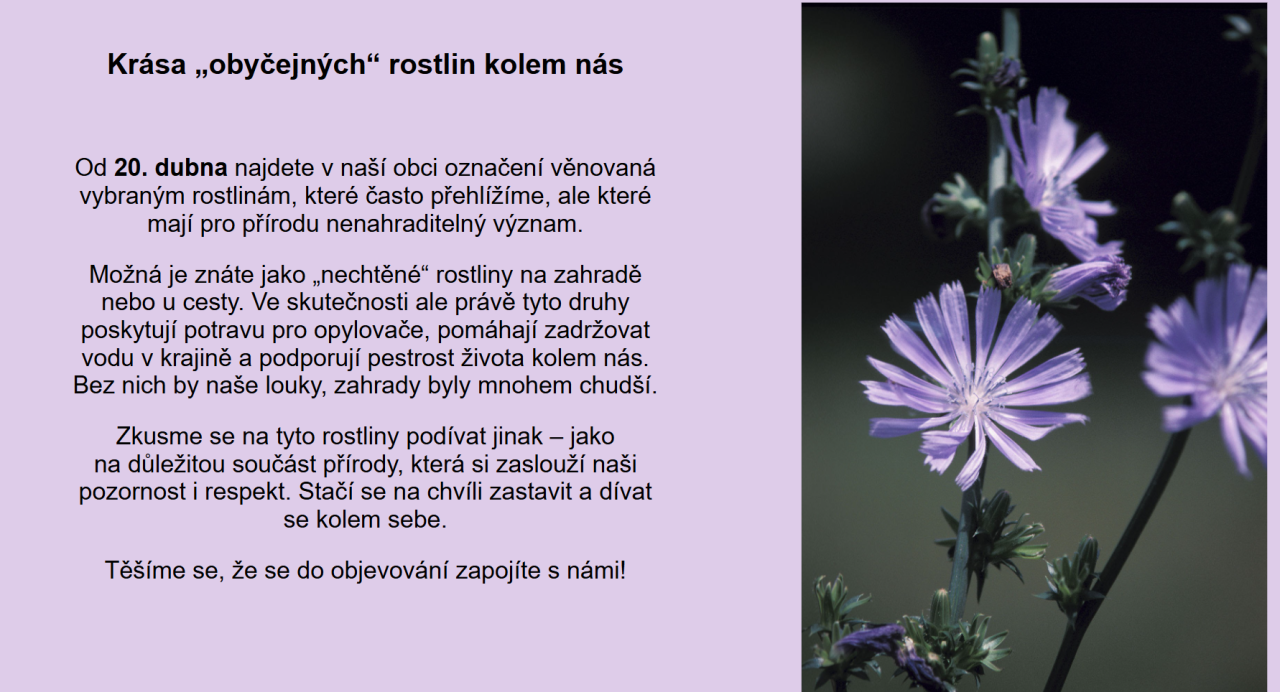 Krása „obyčejných“ rostlin kolem nás

Od 20. dubna najdete v naší obci označení věnovaná vybraným rostlinám, které často přehlížíme, ale které mají pro přírodu nenahraditelný význam.

Možná je znáte jako „nechtěné“ rostliny na zahradě nebo u cesty. Ve skutečnosti ale právě tyto druhy poskytují potravu pro opylovače, pomáhají zadržovat vodu v krajině a podporují pestrost života kolem nás. Bez nich by naše louky, zahrady byly mnohem chudší.

Zkusme se na tyto rostliny podívat jinak – jako na důležitou součást přírody, která si zaslouží naši pozornost i respekt. Stačí se na chvíli zastavit a dívat se kolem sebe.

Těšíme se, že se do objevování zapojíte s námi!